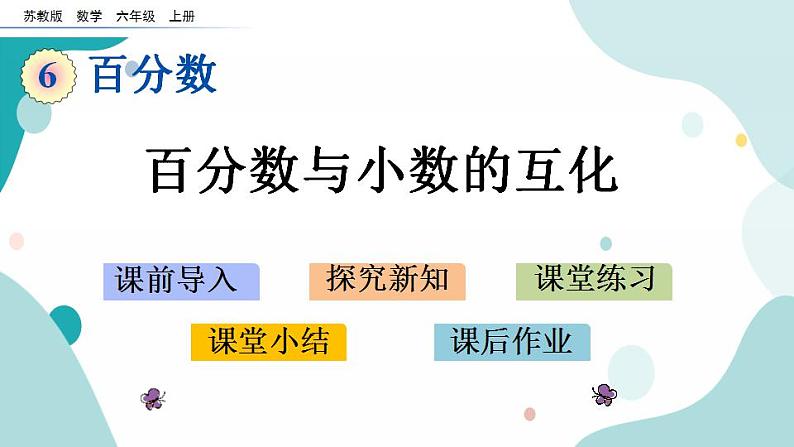 苏教版 数学 六年级 上册

6 百分数

百分数与小数的互化

课前导入

探究新知

课堂练习

课堂小结

课后作业